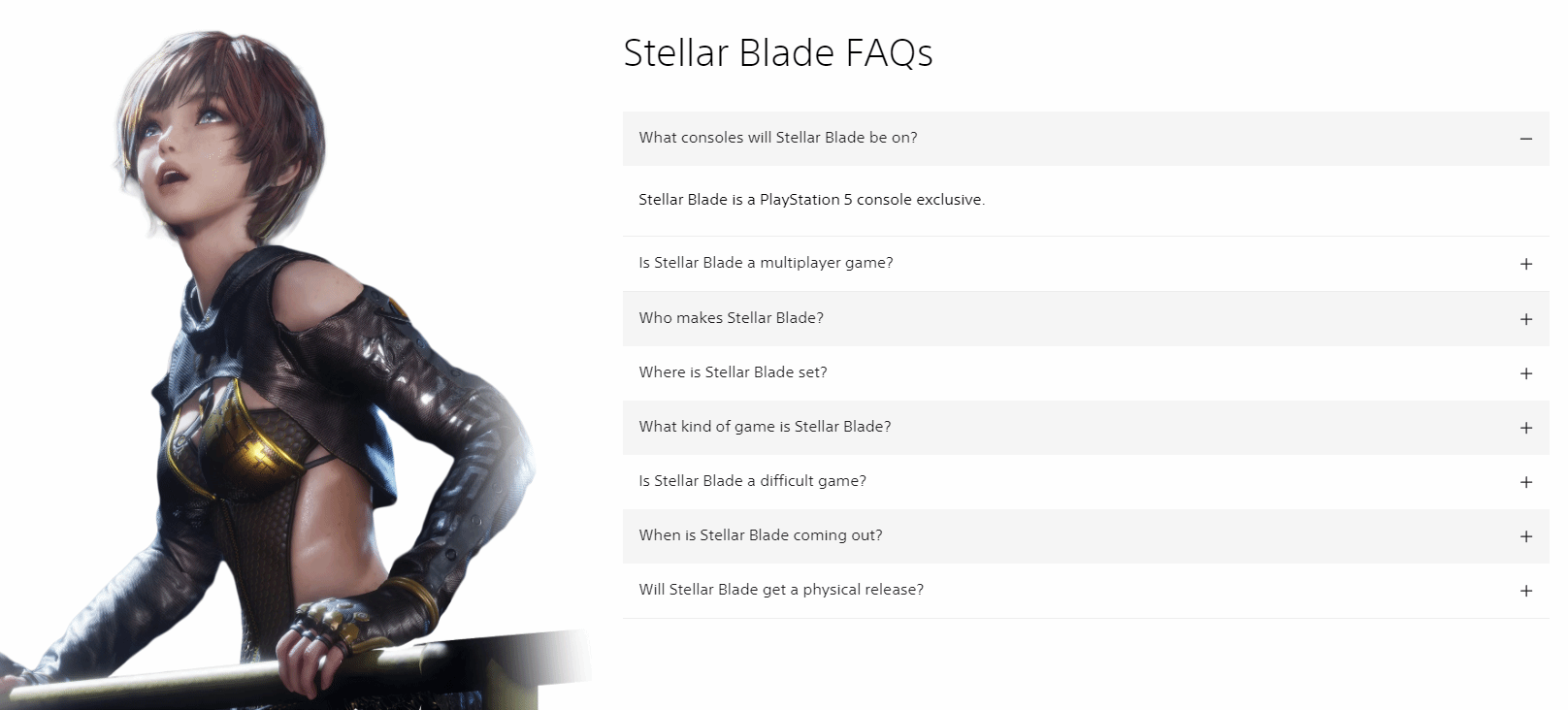 Stellar Blade FAQs

What consoles will Stellar Blade be on? −

Stellar Blade is a PlayStation 5 console exclusive.

Is Stellar Blade a multiplayer game? +

Who makes Stellar Blade? +

Where is Stellar Blade set? +

What kind of game is Stellar Blade? +

Is Stellar Blade a difficult game? +

When is Stellar Blade coming out? +

Will Stellar Blade get a physical release? +